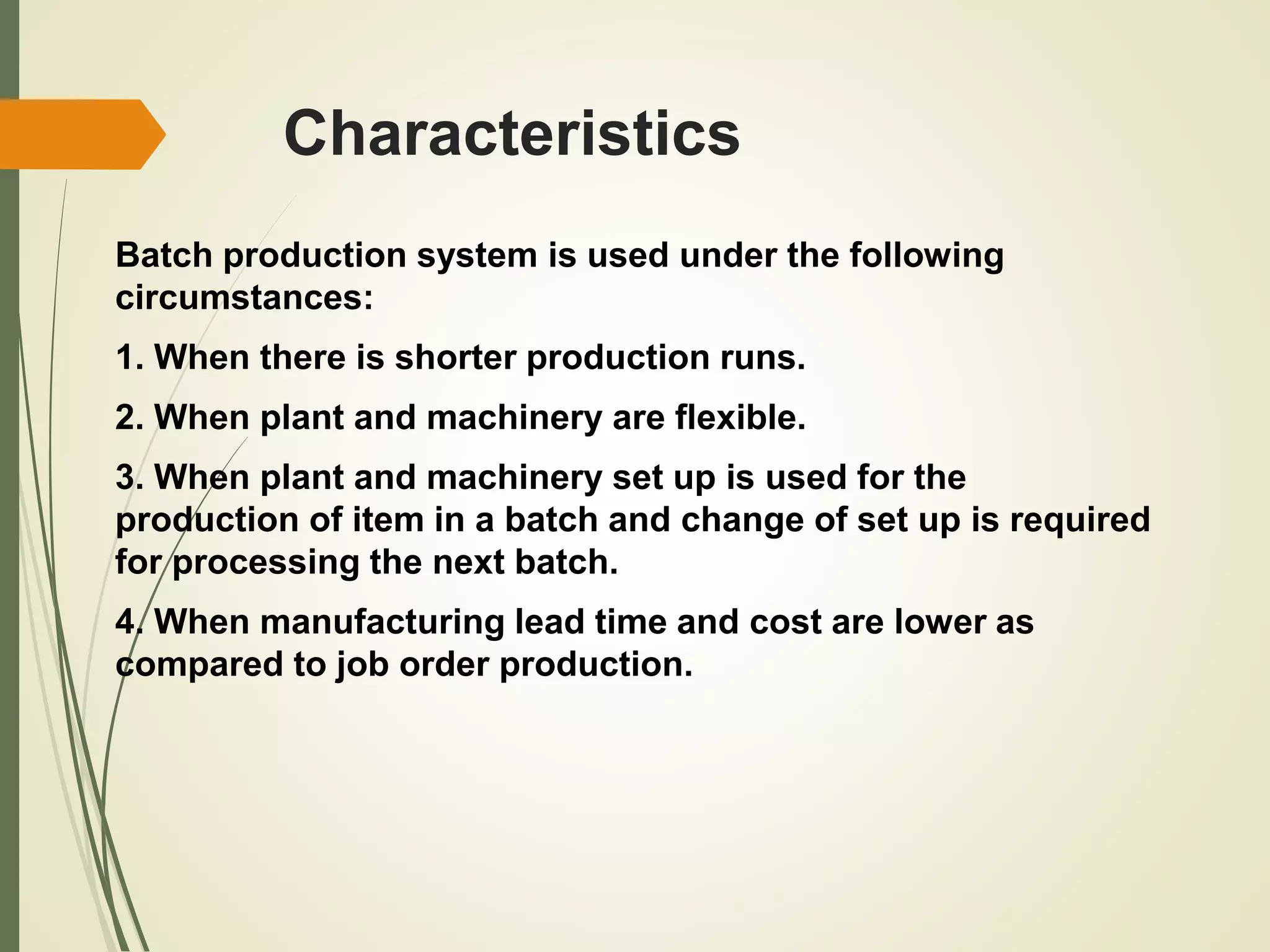 Characteristics

Batch production system is used under the following circumstances:

1. When there is shorter production runs.

2. When plant and machinery are flexible.

3. When plant and machinery set up is used for the production of item in a batch and change of set up is required for processing the next batch.

4. When manufacturing lead time and cost are lower as compared to job order production.